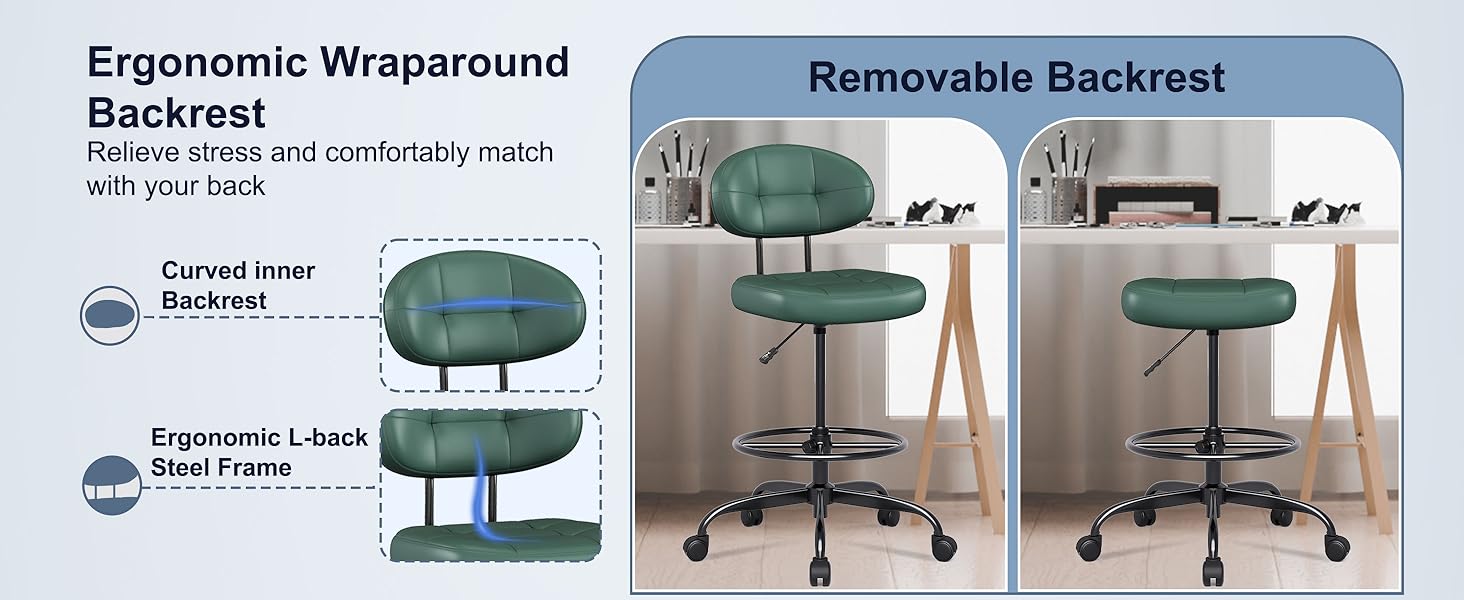 Ergonomic Wraparound Backrest
Relieve stress and comfortably match with your back

Curved inner Backrest

Ergonomic L-back Steel Frame

Removable Backrest